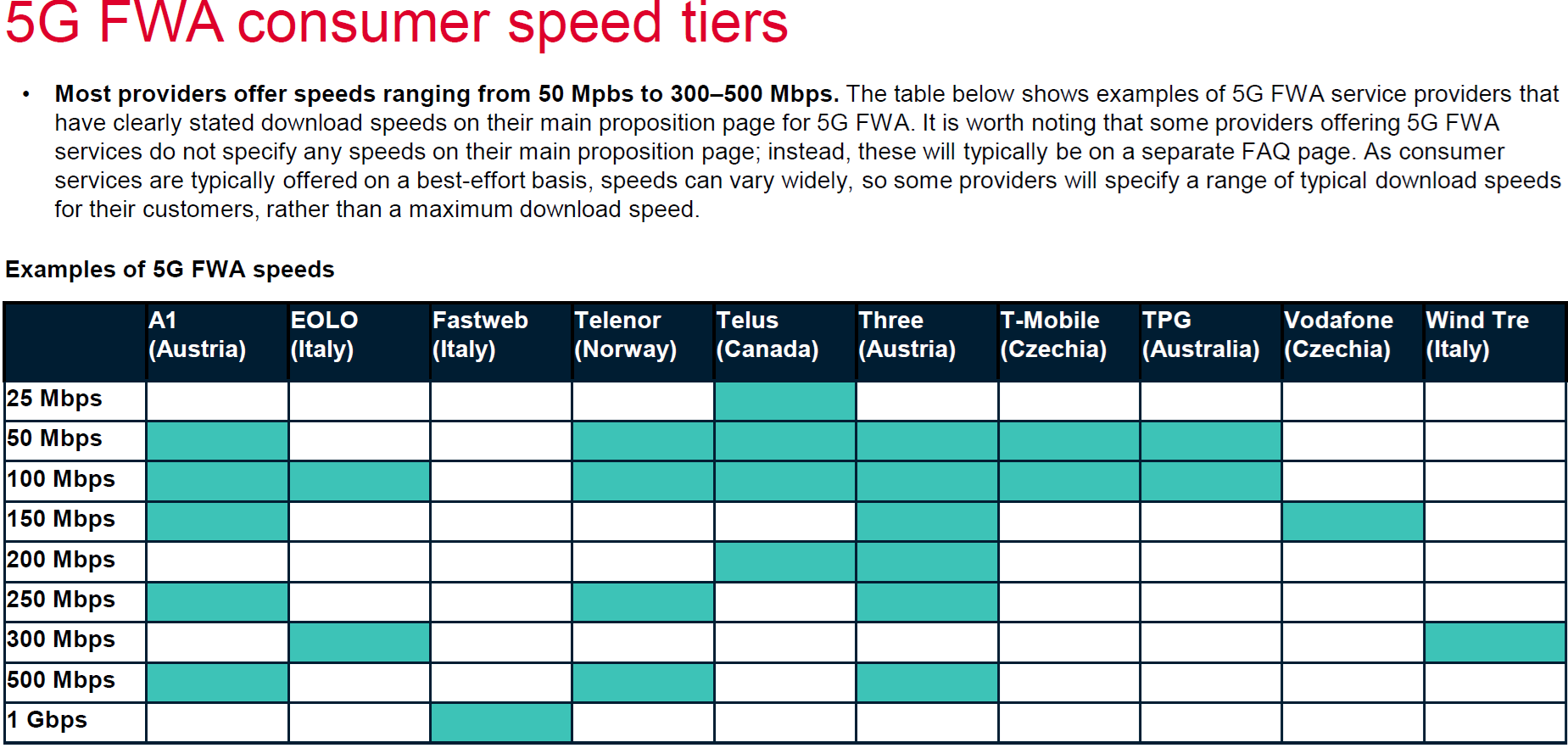 5G FWA consumer speed tiers

• **Most providers offer speeds ranging from 50 Mpbs to 300–500 Mbps.** The table below shows examples of 5G FWA service providers that have clearly stated download speeds on their main proposition page for 5G FWA. It is worth noting that some providers offering 5G FWA services do not specify any speeds on their main proposition page; instead, these will typically be on a separate FAQ page. As consumer services are typically offered on a best-effort basis, speeds can vary widely, so some providers will specify a range of typical download speeds for their customers, rather than a maximum download speed.

Examples of 5G FWA speeds

| | A1 (Austria) | EOLO (Italy) | Fastweb (Italy) | Telenor (Norway) | Telus (Canada) | Three (Austria) | T-Mobile (Czechia) | TPG (Australia) | Vodafone (Czechia) | Wind Tre (Italy) |
|---|---|---|---|---|---|---|---|---|---|---|
| 25 Mbps | | | | | | | | | | |
| 50 Mbps | | | | | | | | | | |
| 100 Mbps | | | | | | | | | | |
| 150 Mbps | | | | | | | | | | |
| 200 Mbps | | | | | | | | | | |
| 250 Mbps | | | | | | | | | | |
| 300 Mbps | | | | | | | | | | |
| 500 Mbps | | | | | | | | | | |
| 1 Gbps | | | | | | | | | | |